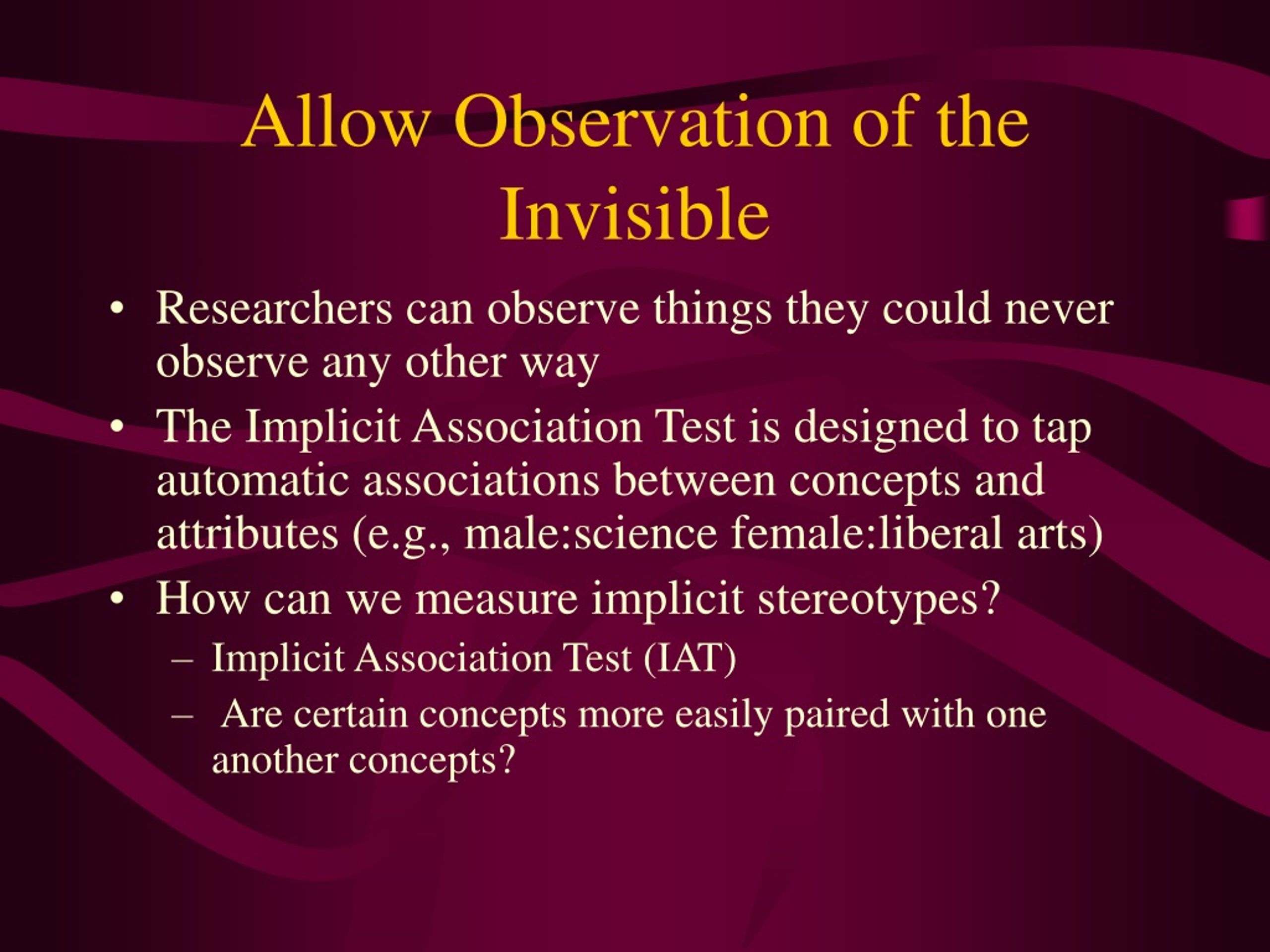 Allow Observation of the Invisible

• Researchers can observe things they could never observe any other way

• The Implicit Association Test is designed to tap automatic associations between concepts and attributes (e.g., male:science female:liberal arts)

• How can we measure implicit stereotypes?
– Implicit Association Test (IAT)
– Are certain concepts more easily paired with one another concepts?